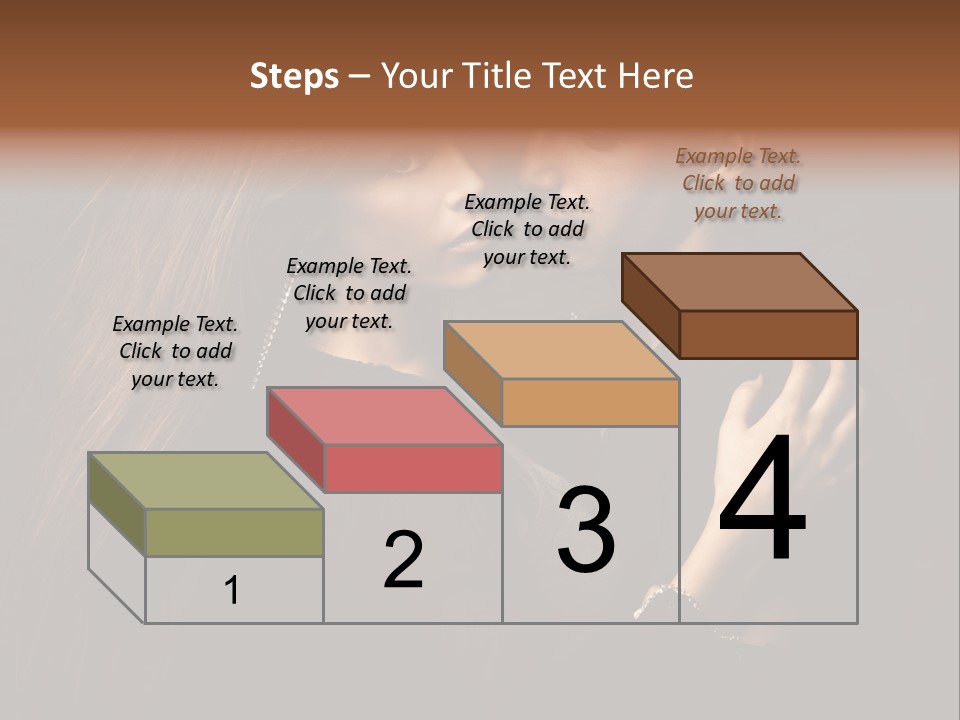 Steps – Your Title Text Here

Example Text. Click to add your text.

Example Text. Click to add your text.

Example Text. Click to add your text.

Example Text. Click to add your text.

1

2

3

4